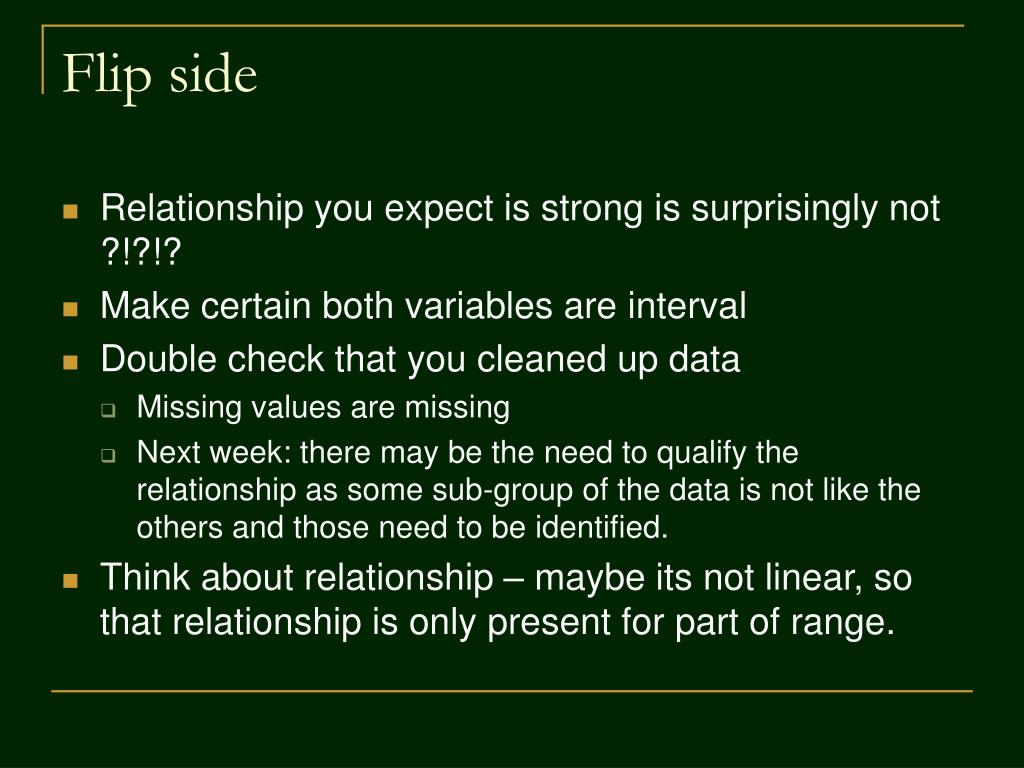 Flip side

Relationship you expect is strong is surprisingly not ?!?!?

Make certain both variables are interval

Double check that you cleaned up data

Missing values are missing

Next week: there may be the need to qualify the relationship as some sub-group of the data is not like the others and those need to be identified.

Think about relationship – maybe its not linear, so that relationship is only present for part of range.